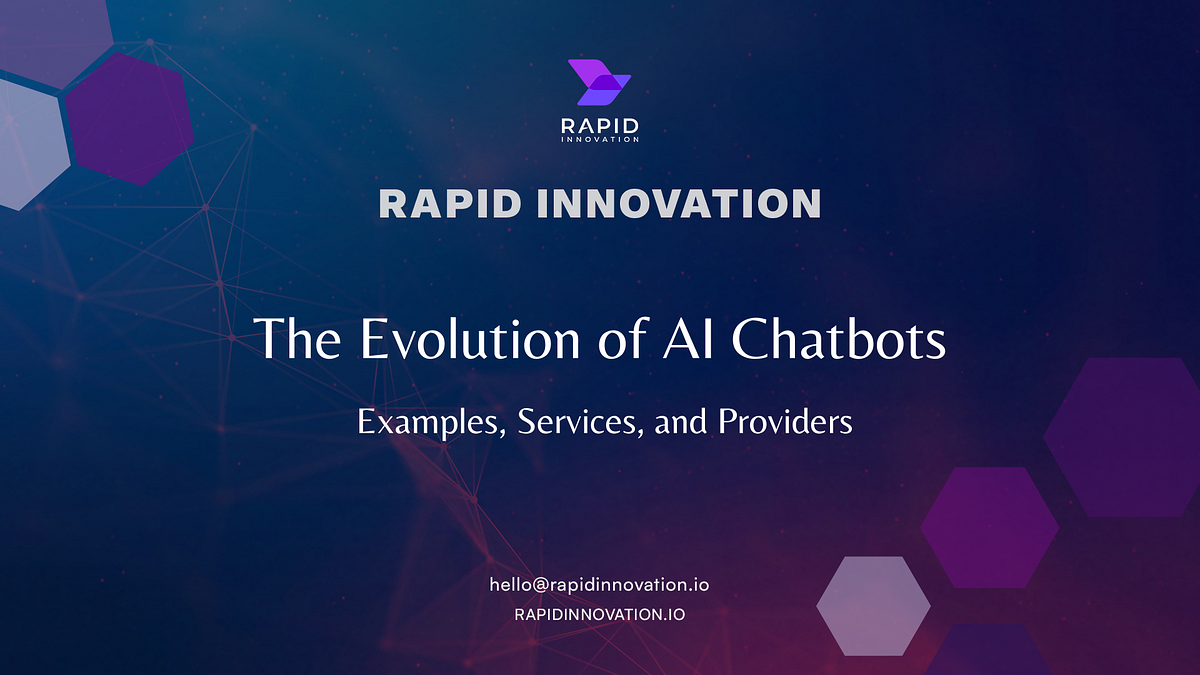 RAPID
INNOVATION

RAPID INNOVATION

The Evolution of AI Chatbots

Examples, Services, and Providers

hello@rapidinnovation.io
RAPIDINNOVATION.IO